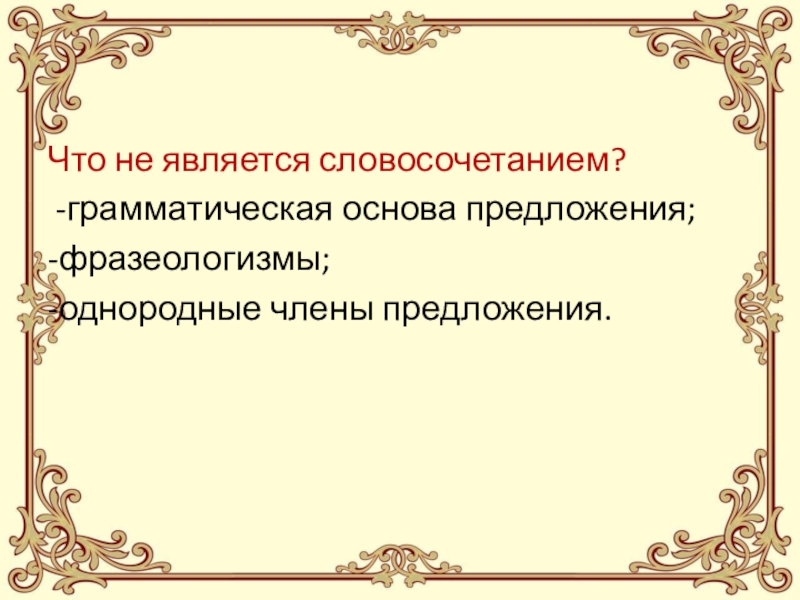 Что не является словосочетанием?

-грамматическая основа предложения;

-фразеологизмы;

-однородные члены предложения.